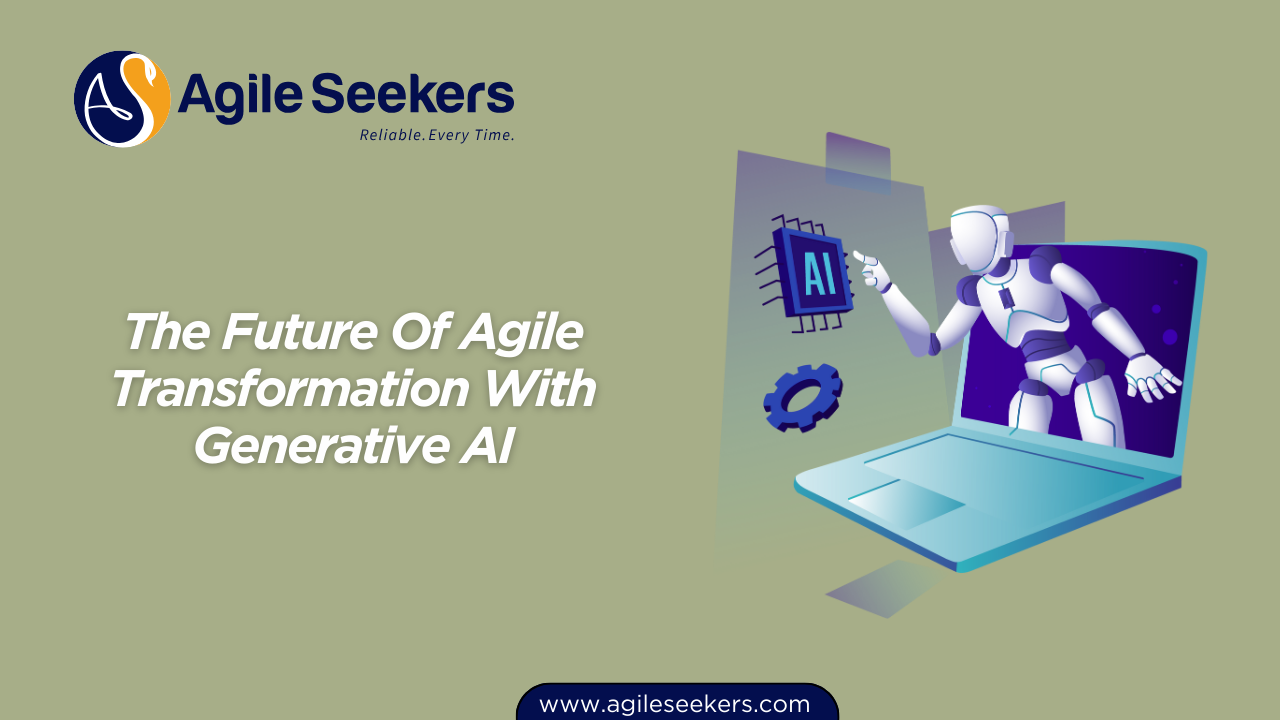 AS Agile Seekers
Reliable. Every Time.

The Future Of Agile Transformation With Generative AI

AI

www.agileseekers.com